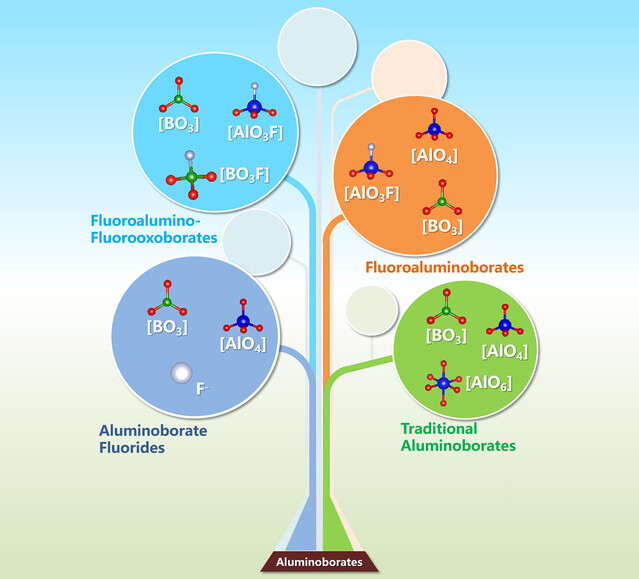 $[BO_3]$
$[AlO_3F]$
$[BO_3F]$

Fluoroalumino-Fluorooxoborates

$[AlO_4]$
$[AlO_3F]$
$[BO_3]$

Fluoroaluminoborates

$[BO_3]$
$[AlO_4]$
$F^-$

Aluminoborate Fluorides

$[BO_3]$
$[AlO_4]$
$[AlO_6]$

Traditional Aluminoborates

Aluminoborates